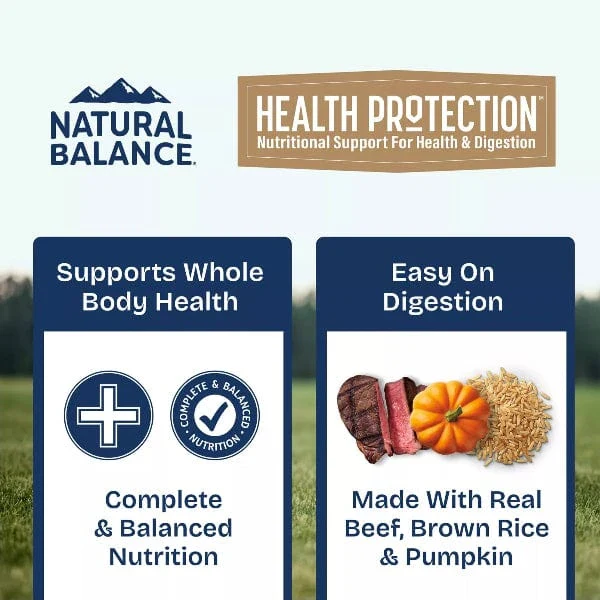 NATURAL BALANCE.

HEALTH PROTECTION™
Nutritional Support For Health & Digestion

Supports Whole Body Health

COMPLETE & BALANCED NUTRITION

Complete & Balanced Nutrition

Easy On Digestion

Made With Real Beef, Brown Rice & Pumpkin